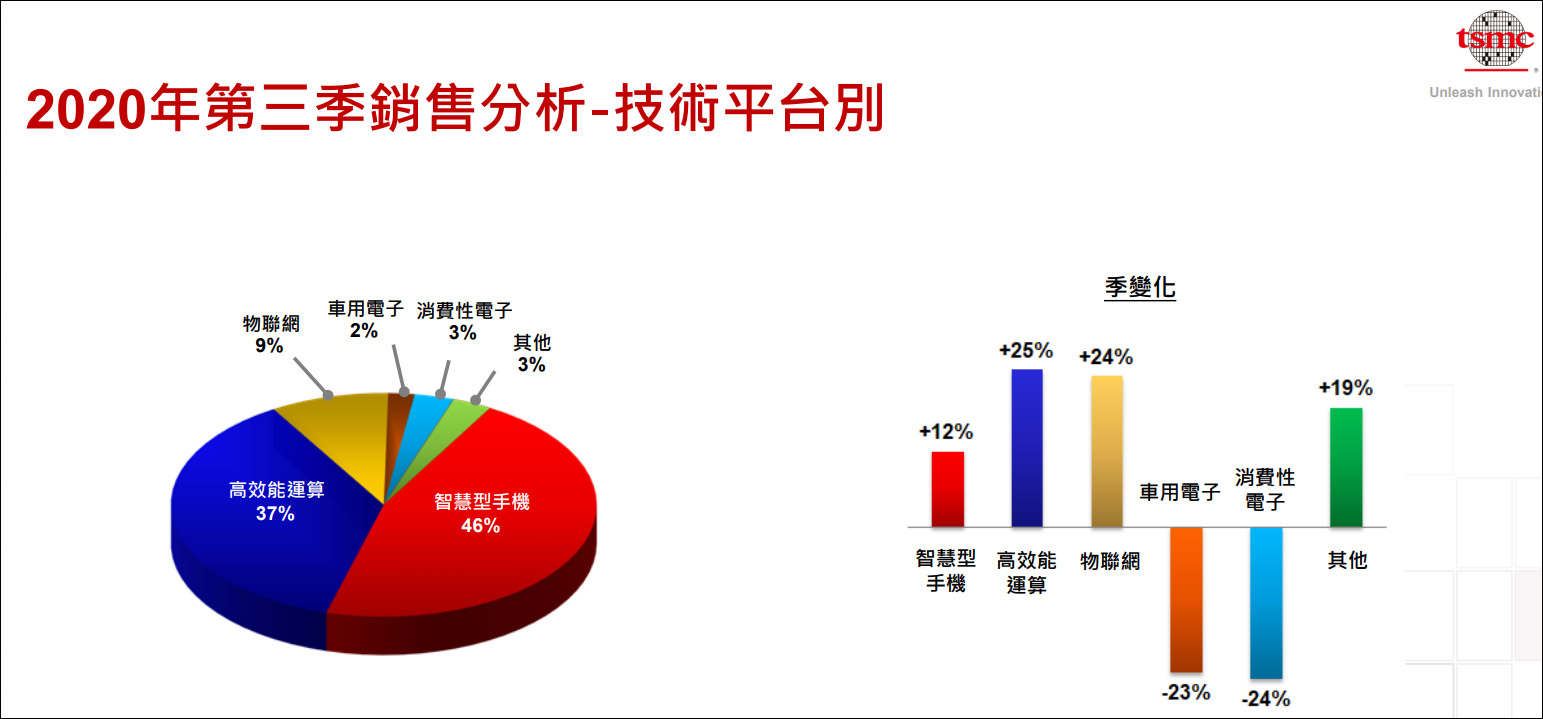 tsmc
Unleash Innovati

2020年第三季銷售分析-技術平台別

物聯網
9%

車用電子
2%

消費性電子
3%

其他
3%

高效能運算
37%

智慧型手機
46%

季變化

+12%
+25%
+24%
+19%

車用電子
消費性電子

智慧型手機
高效能運算
物聯網
其他

-23%
-24%